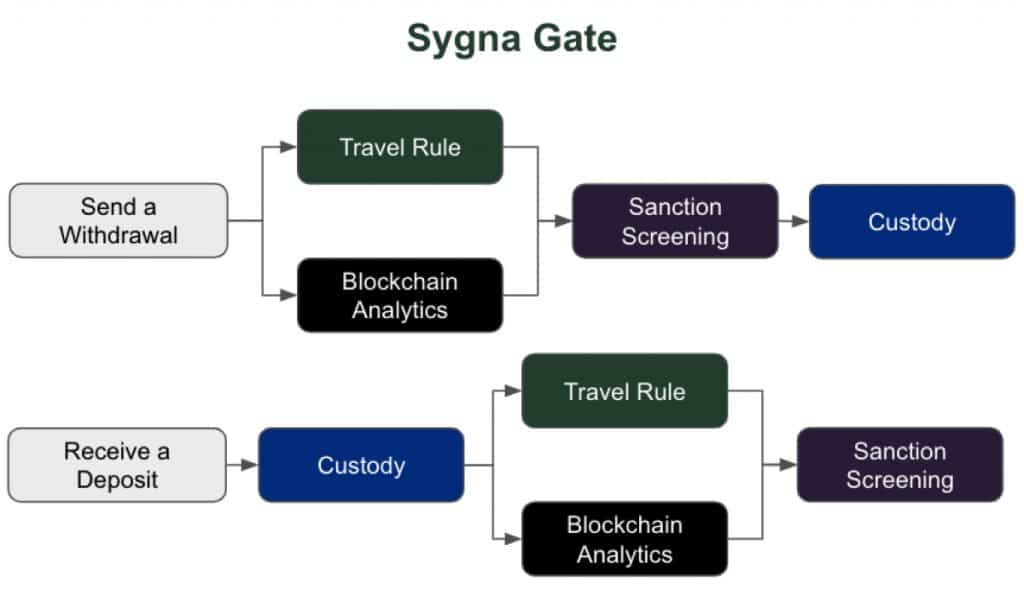 Sygna Gate

Send a Withdrawal

Travel Rule

Blockchain Analytics

Sanction Screening

Custody

Receive a Deposit

Custody

Travel Rule

Blockchain Analytics

Sanction Screening